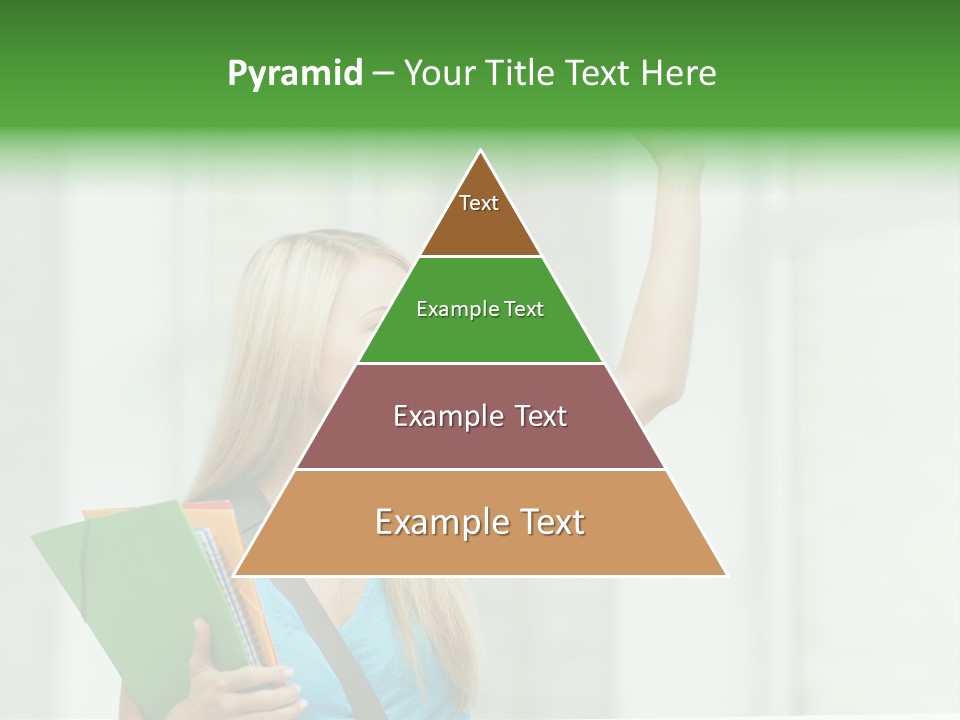 Pyramid – Your Title Text Here

Text

Example Text

Example Text

Example Text